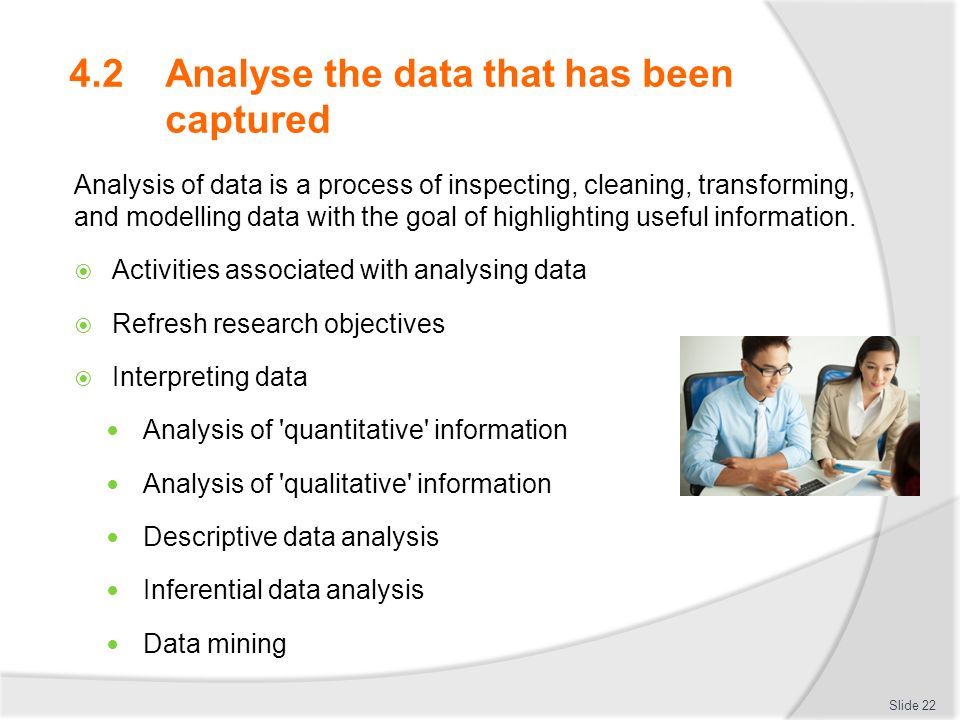 4.2 Analyse the data that has been captured

Analysis of data is a process of inspecting, cleaning, transforming, and modelling data with the goal of highlighting useful information.

Activities associated with analysing data

Refresh research objectives

Interpreting data

Analysis of 'quantitative' information

Analysis of 'qualitative' information

Descriptive data analysis

Inferential data analysis

Data mining

Slide 22